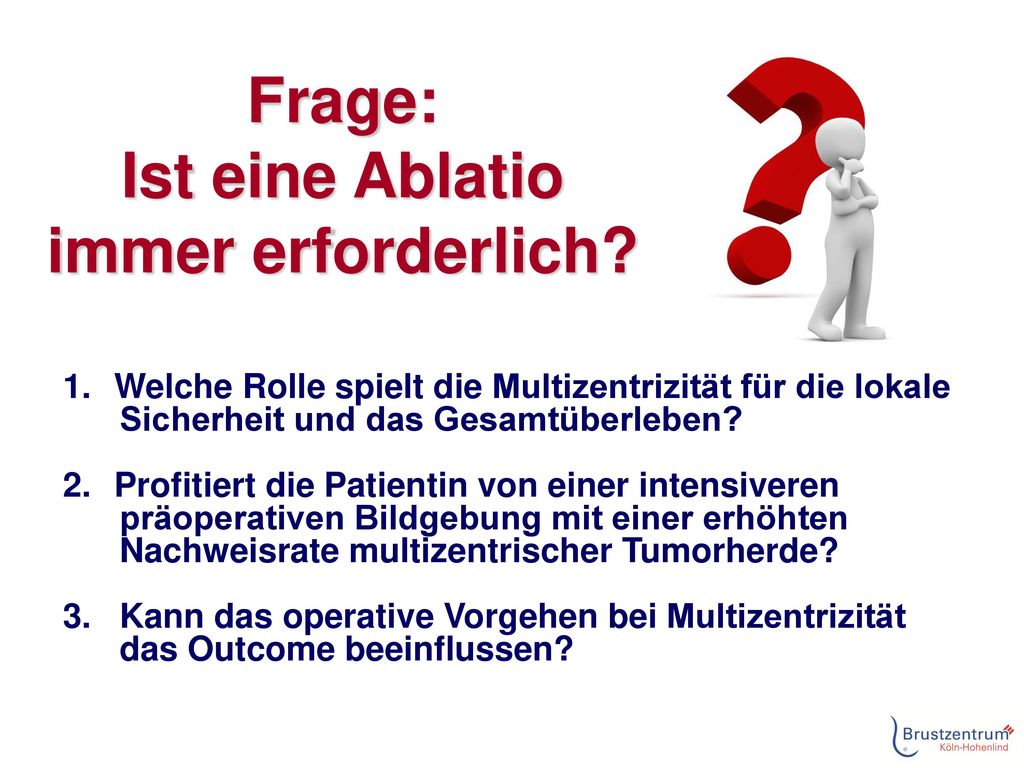 Frage:
Ist eine Ablatio immer erforderlich?

1. Welche Rolle spielt die Multizentrizität für die lokale Sicherheit und das Gesamtüberleben?

2. Profitiert die Patientin von einer intensiveren präoperativen Bildgebung mit einer erhöhten Nachweisrate multizentrischer Tumorherde?

3. Kann das operative Vorgehen bei Multizentrizität das Outcome beeinflussen?

Brustzentrum
Köln-Hohenlind